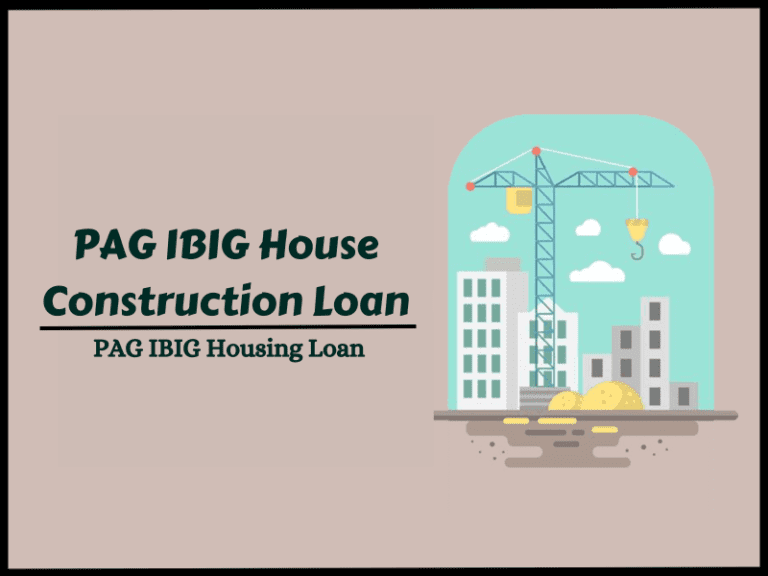 PAG IBIG House Construction Loan

PAG IBIG Housing Loan